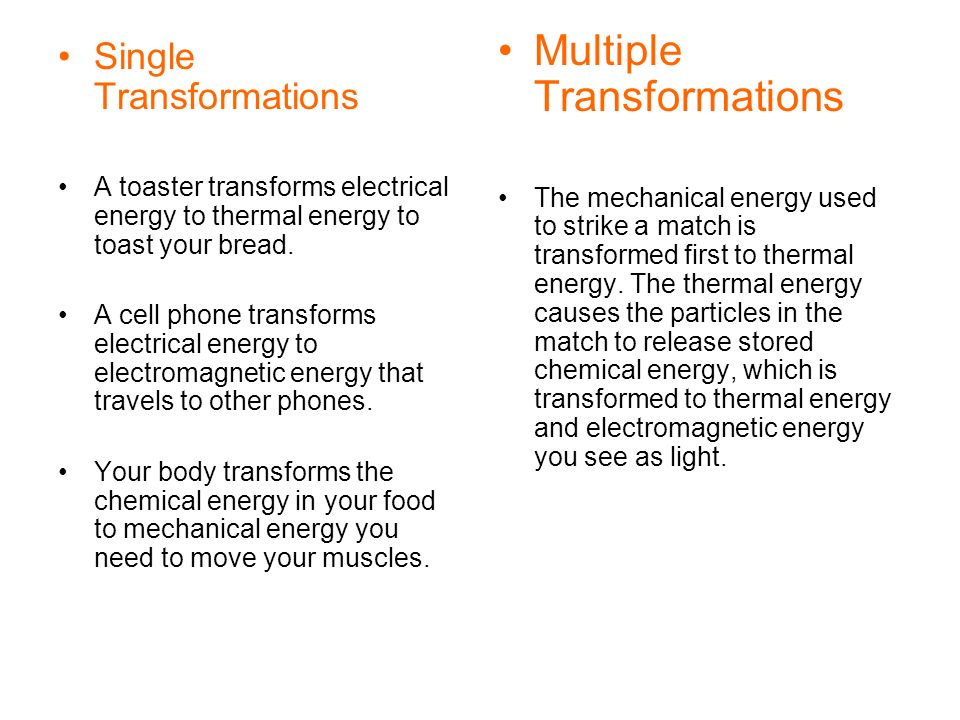 • Single Transformations

• A toaster transforms electrical energy to thermal energy to toast your bread.

• A cell phone transforms electrical energy to electromagnetic energy that travels to other phones.

• Your body transforms the chemical energy in your food to mechanical energy you need to move your muscles.

• Multiple Transformations

• The mechanical energy used to strike a match is transformed first to thermal energy. The thermal energy causes the particles in the match to release stored chemical energy, which is transformed to thermal energy and electromagnetic energy you see as light.